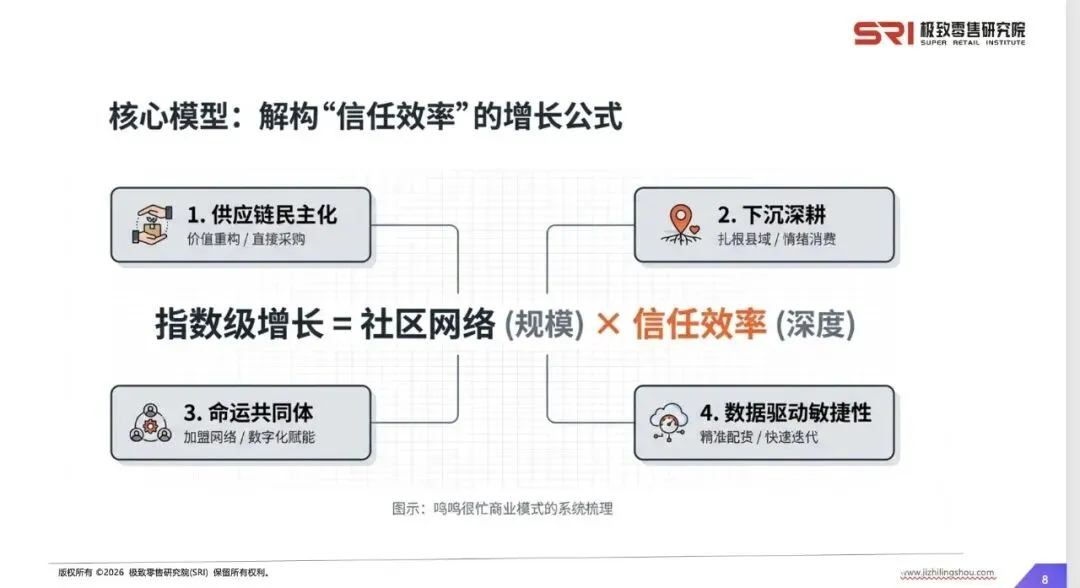 SRI 极致零售研究院
SUPER RETAIL INSTITUTE

核心模型：解构“信任效率”的增长公式

1. 供应链民主化
价值重构 / 直接采购

2. 下沉深耕
扎根县域 / 情绪消费

指数级增长 = 社区网络 (规模) × 信任效率 (深度)

3. 命运共同体
加盟网络 / 数字化赋能

4. 数据驱动敏捷性
精准配货 / 快速迭代

图示：鸣鸣很忙商业模式的系统梳理

版权所有 ©2026 极致零售研究院(SRI) 保留所有权利。

www.jizhilingshou.com

8